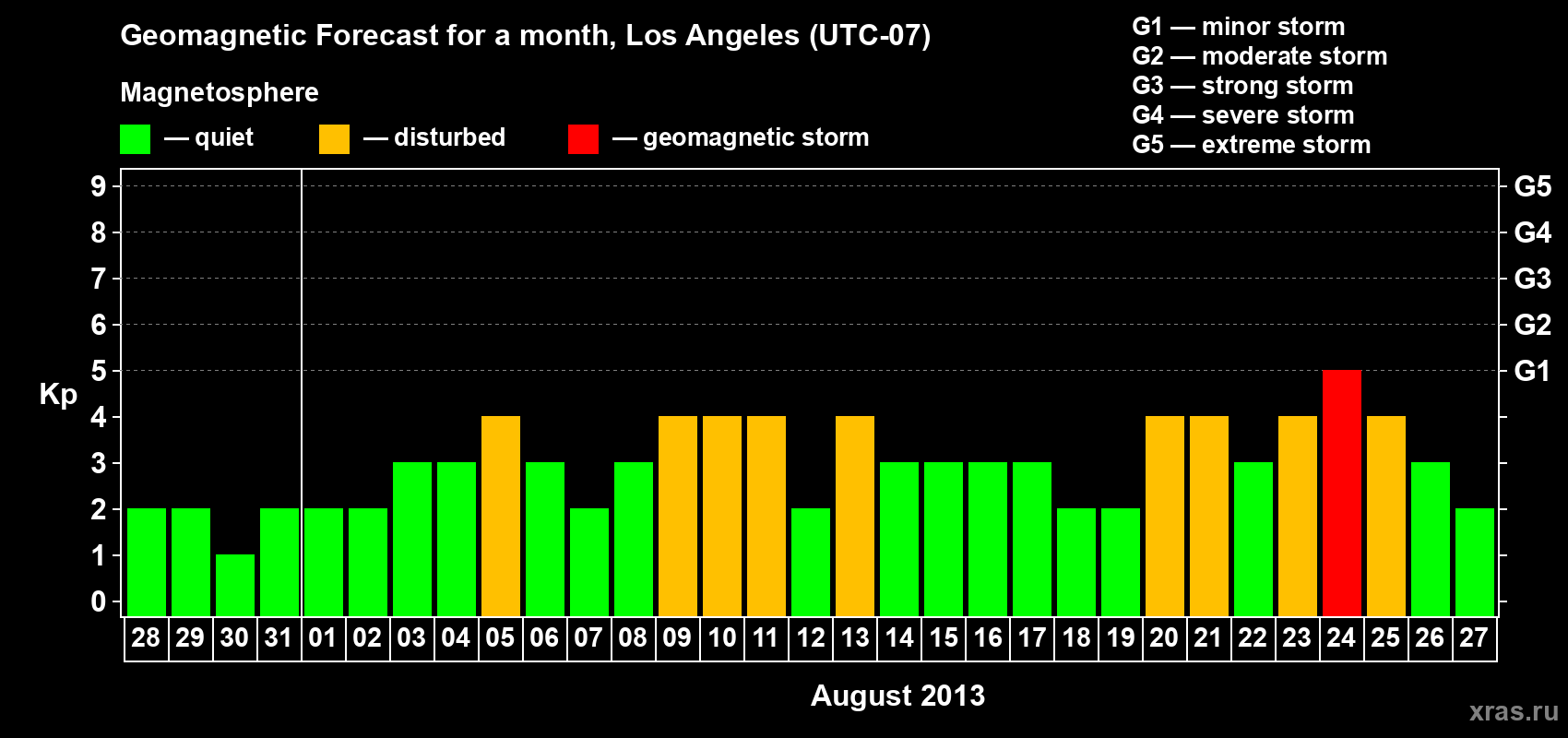 Geomagnetic Forecast for a month, Los Angeles (UTC-07)

Magnetosphere

— quiet — disturbed — geomagnetic storm

G1 — minor storm
G2 — moderate storm
G3 — strong storm
G4 — severe storm
G5 — extreme storm

Kp

9 8 7 6 5 4 3 2 1 0

G5 G4 G3 G2 G1

28 29 30 31 01 02 03 04 05 06 07 08 09 10 11 12 13 14 15 16 17 18 19 20 21 22 23 24 25 26 27

August 2013

xras.ru